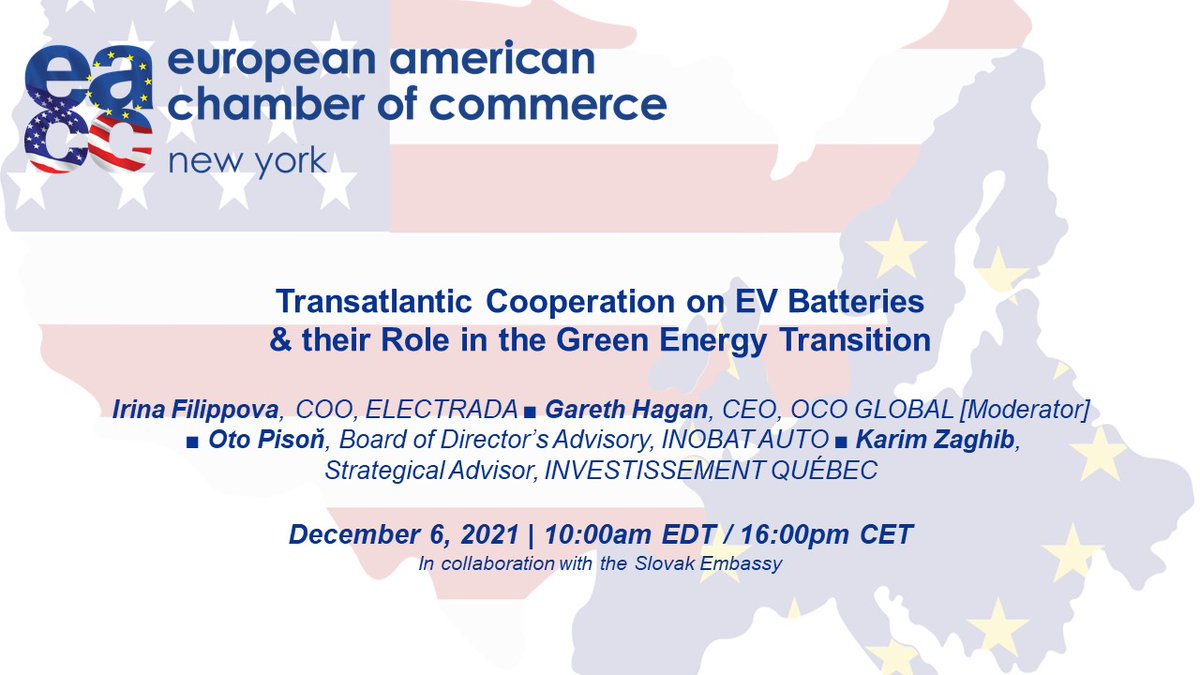 eacc european american chamber of commerce new york

Transatlantic Cooperation on EV Batteries & their Role in the Green Energy Transition

Irina Filippova, COO, ELECTRADA ■ Gareth Hagan, CEO, OCO GLOBAL [Moderator] ■ Oto Pisoň, Board of Director's Advisory, INOBAT AUTO ■ Karim Zaghib, Strategical Advisor, INVESTISSEMENT QUÉBEC

December 6, 2021 | 10:00am EDT / 16:00pm CET
In collaboration with the Slovak Embassy